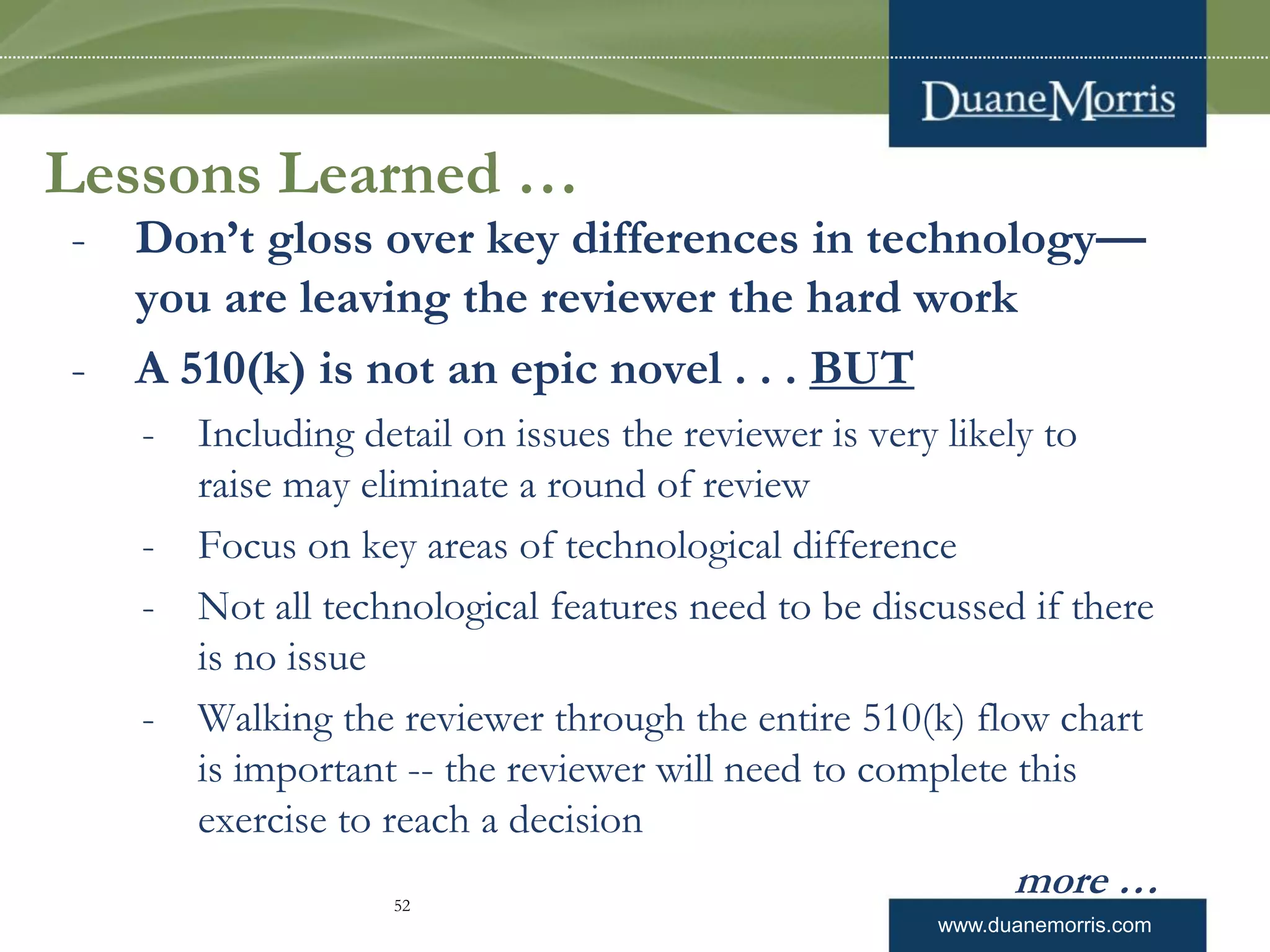 DuaneMorris

Lessons Learned …

- Don't gloss over key differences in technology—you are leaving the reviewer the hard work

- A 510(k) is not an epic novel . . . BUT

- Including detail on issues the reviewer is very likely to raise may eliminate a round of review

- Focus on key areas of technological difference

- Not all technological features need to be discussed if there is no issue

- Walking the reviewer through the entire 510(k) flow chart is important -- the reviewer will need to complete this exercise to reach a decision

more …

52

www.duanemorris.com